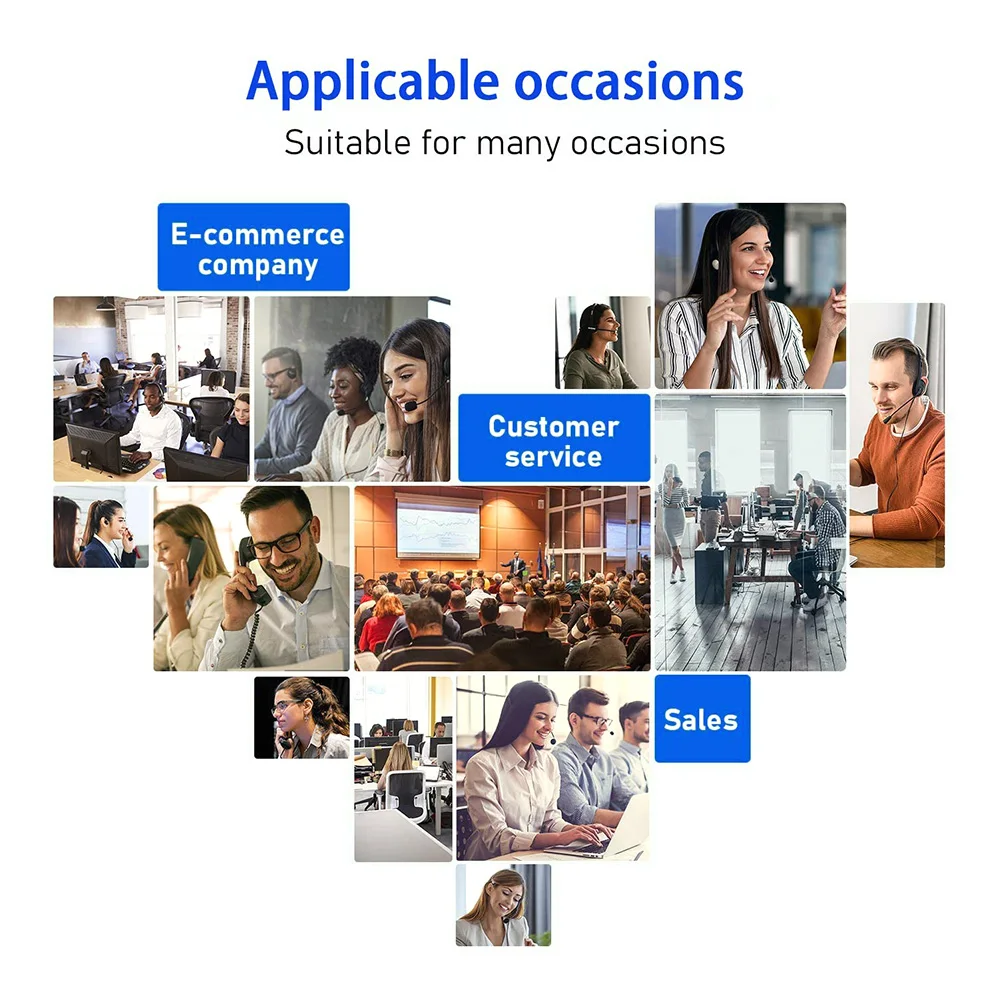 Applicable occasions

Suitable for many occasions

E-commerce company

Customer service

Sales